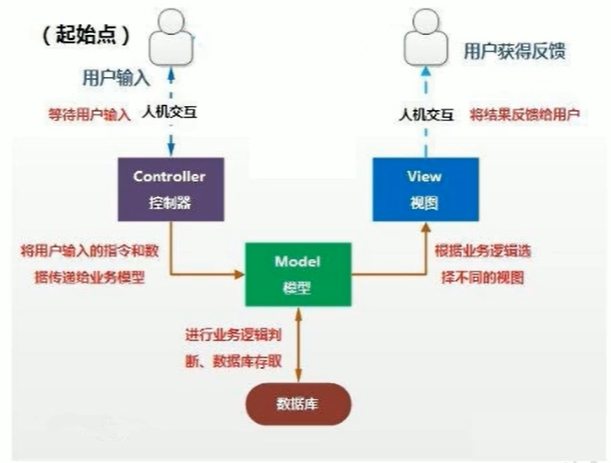 （起始点）

用户输入

等待用户输入

人机交互

用户获得反馈

人机交互

将结果反馈给用户

Controller
控制器

View
视图

将用户输入的指令和数据传递给业务模型

Model
模型

根据业务逻辑选择不同的视图

进行业务逻辑判断、数据库存取

数据库